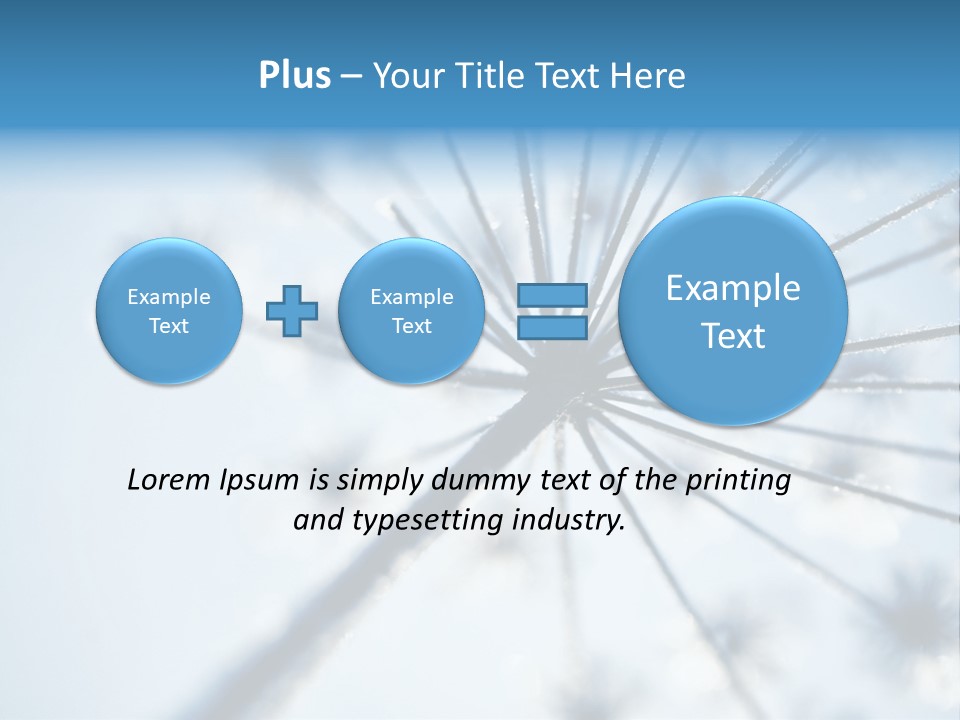 Plus – Your Title Text Here

Example Text

Example Text

Example Text

Lorem Ipsum is simply dummy text of the printing and typesetting industry.